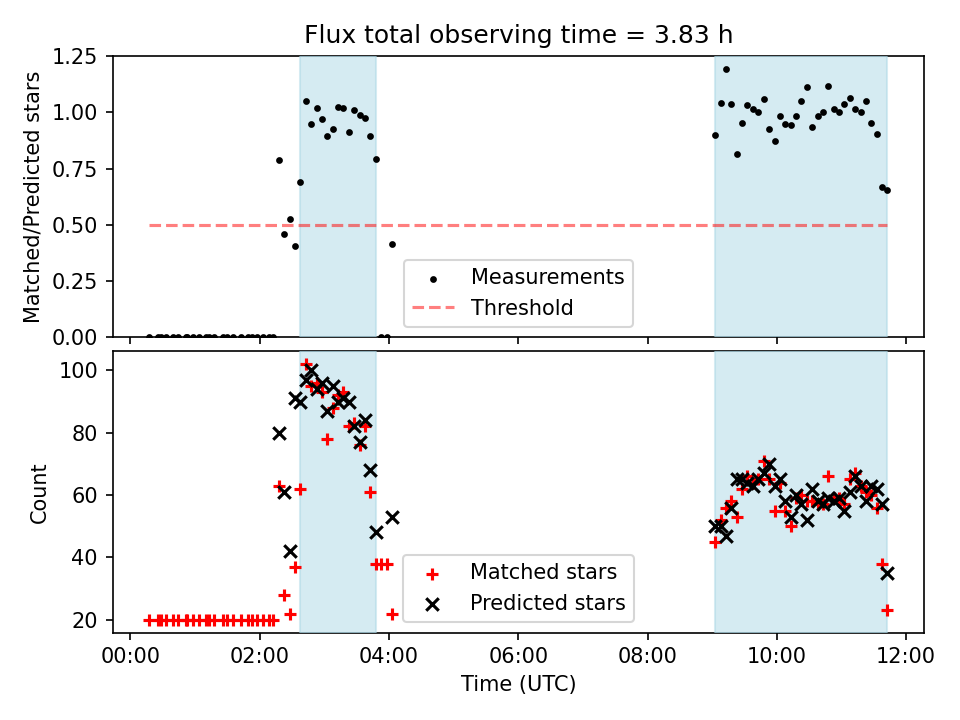 Flux total observing time = 3.83 h

Matched/Predicted stars

1.25
1.00
0.75
0.50
0.25
0.00

Measurements
Threshold

Count

100
80
60
40
20

Matched stars
Predicted stars

00:00
02:00
04:00
06:00
08:00
10:00
12:00

Time (UTC)